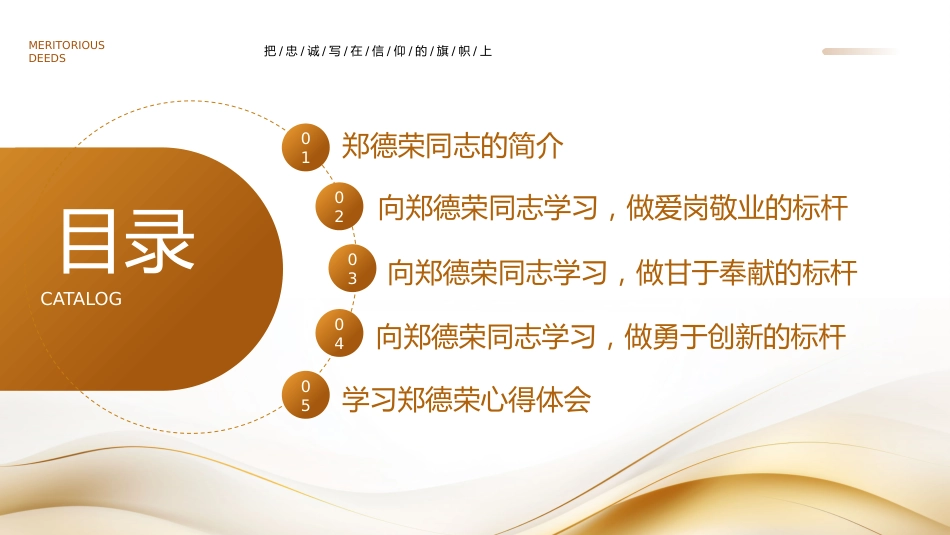 MERITORIOUS DEEDS

把/忠/诚/写/在/信/仰/的/旗/帜/上

目录

CATALOG

01 郑德荣同志的简介

02 向郑德荣同志学习，做爱岗敬业的标杆

03 向郑德荣同志学习，做甘于奉献的标杆

04 向郑德荣同志学习，做勇于创新的标杆

05 学习郑德荣心得体会